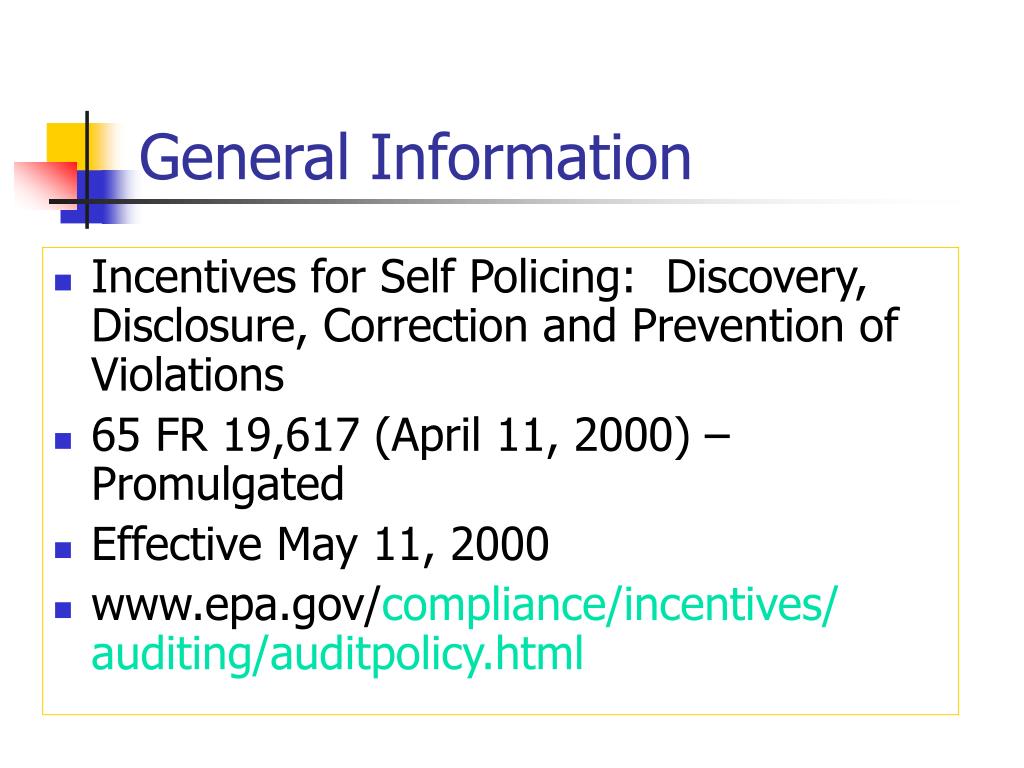 General Information

- Incentives for Self Policing: Discovery, Disclosure, Correction and Prevention of Violations
- 65 FR 19,617 (April 11, 2000) – Promulgated
- Effective May 11, 2000
- www.epa.gov/compliance/incentives/auditing/auditpolicy.html